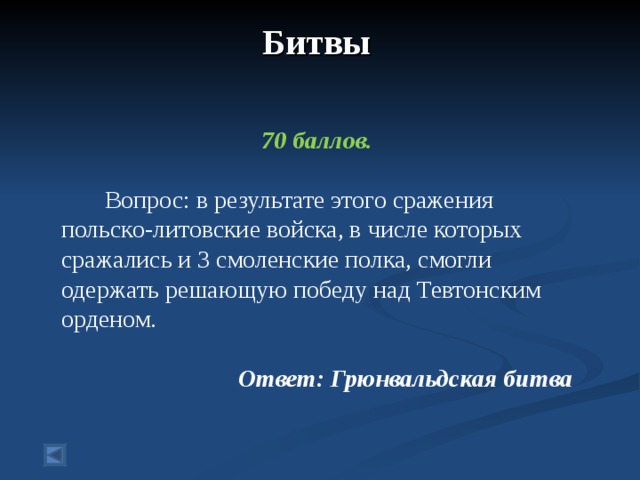 Битвы

70 баллов.

Вопрос: в результате этого сражения польско-литовские войска, в числе которых сражались и 3 смоленские полка, смогли одержать решающую победу над Тевтонским орденом.

Ответ: Грюнвальдская битва